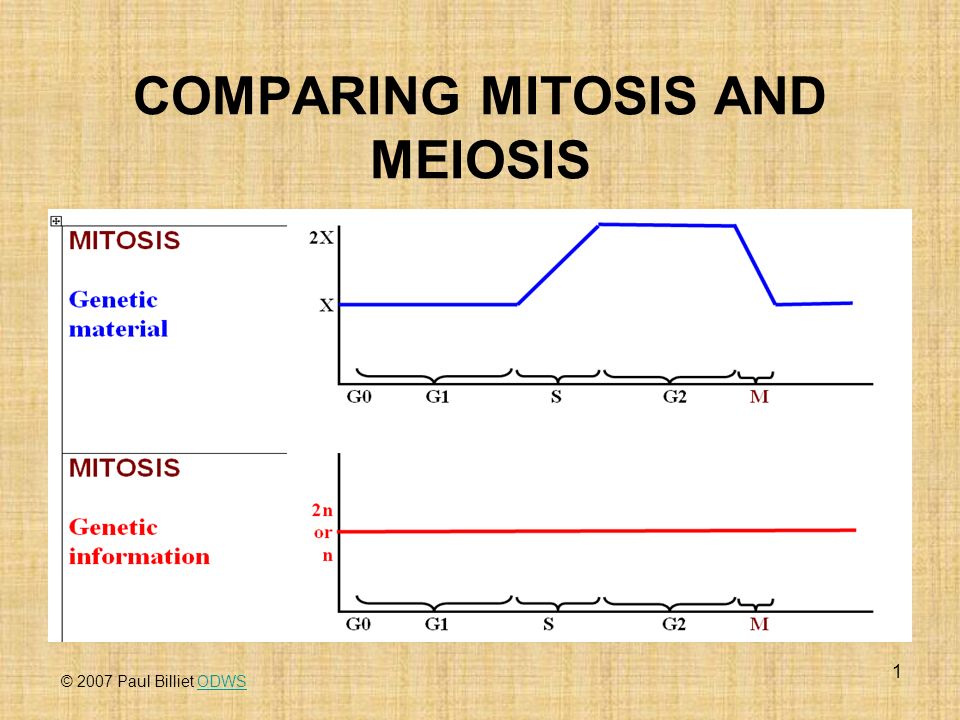 COMPARING MITOSIS AND MEIOSIS

MITOSIS

Genetic material

2X

X

G0 G1 S G2 M

MITOSIS

Genetic information

2n or n

G0 G1 S G2 M

© 2007 Paul Billiet ODWS

1